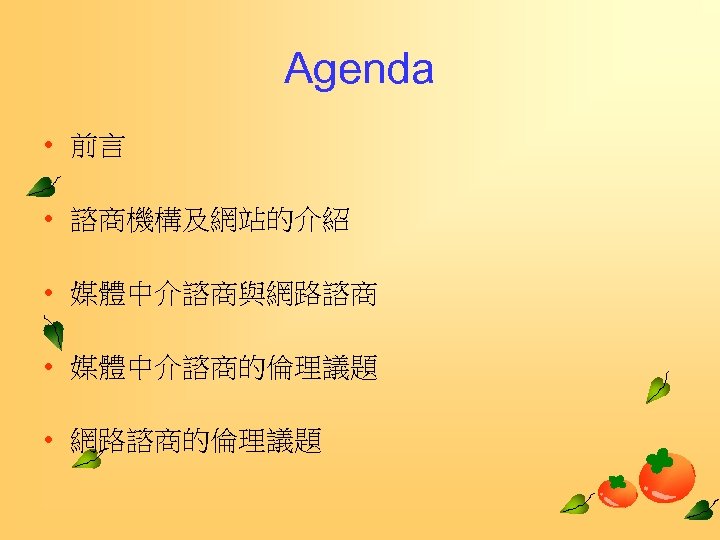 Agenda

• 前言

• 諮商機構及網站的介紹

• 媒體中介諮商與網路諮商

• 媒體中介諮商的倫理議題

• 網路諮商的倫理議題